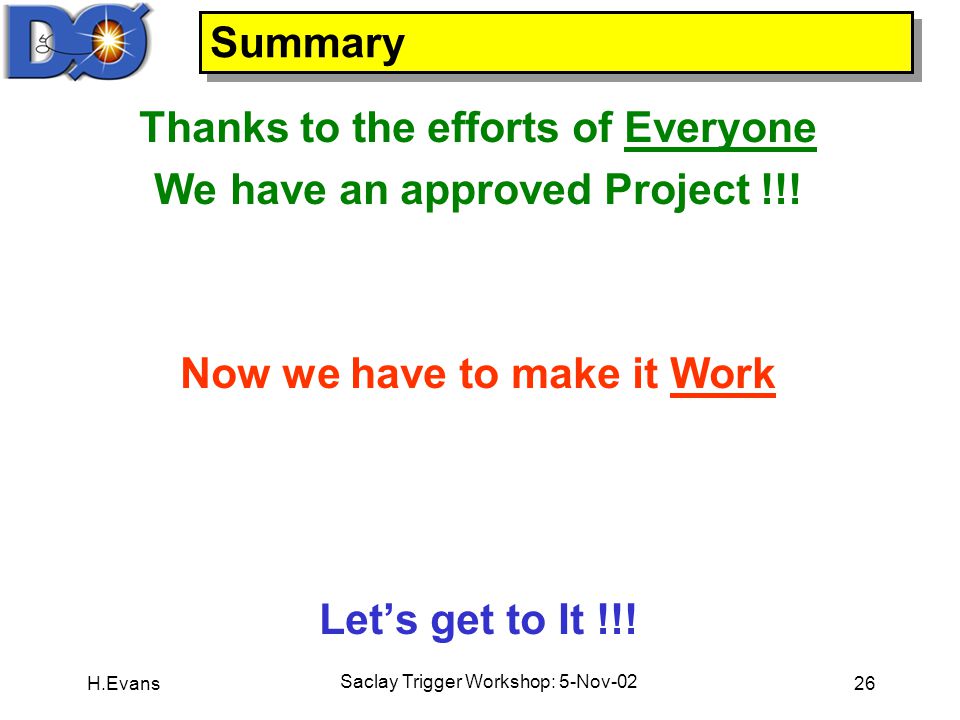 DØ

Summary

Thanks to the efforts of Everyone
We have an approved Project !!!

Now we have to make it Work

Let’s get to It !!!

H.Evans

Saclay Trigger Workshop: 5-Nov-02

26